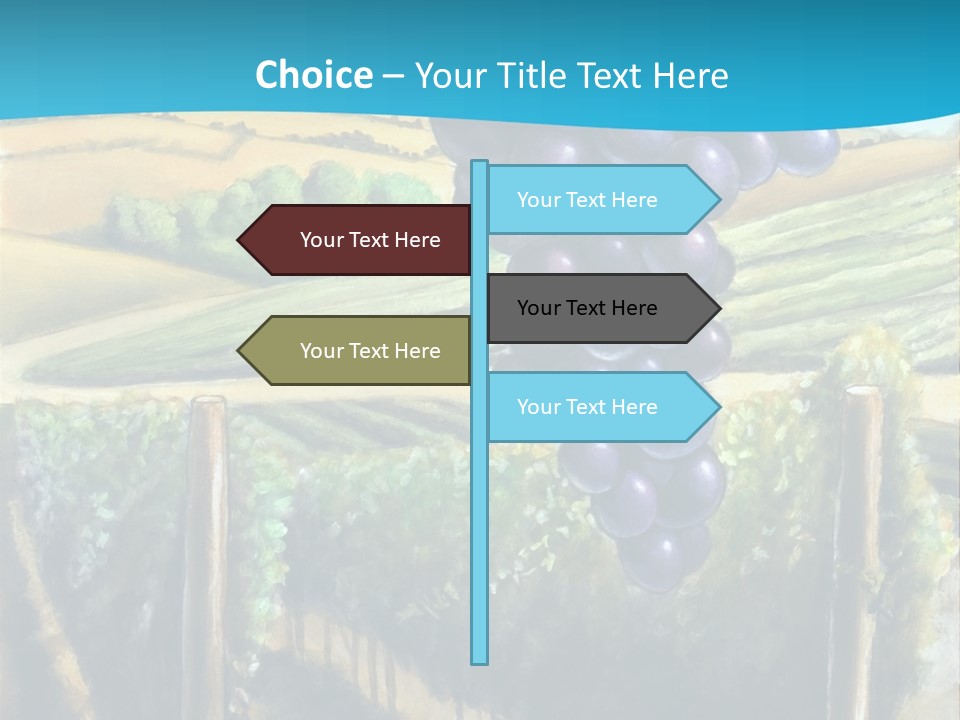 Choice – Your Title Text Here

Your Text Here

Your Text Here

Your Text Here

Your Text Here

Your Text Here